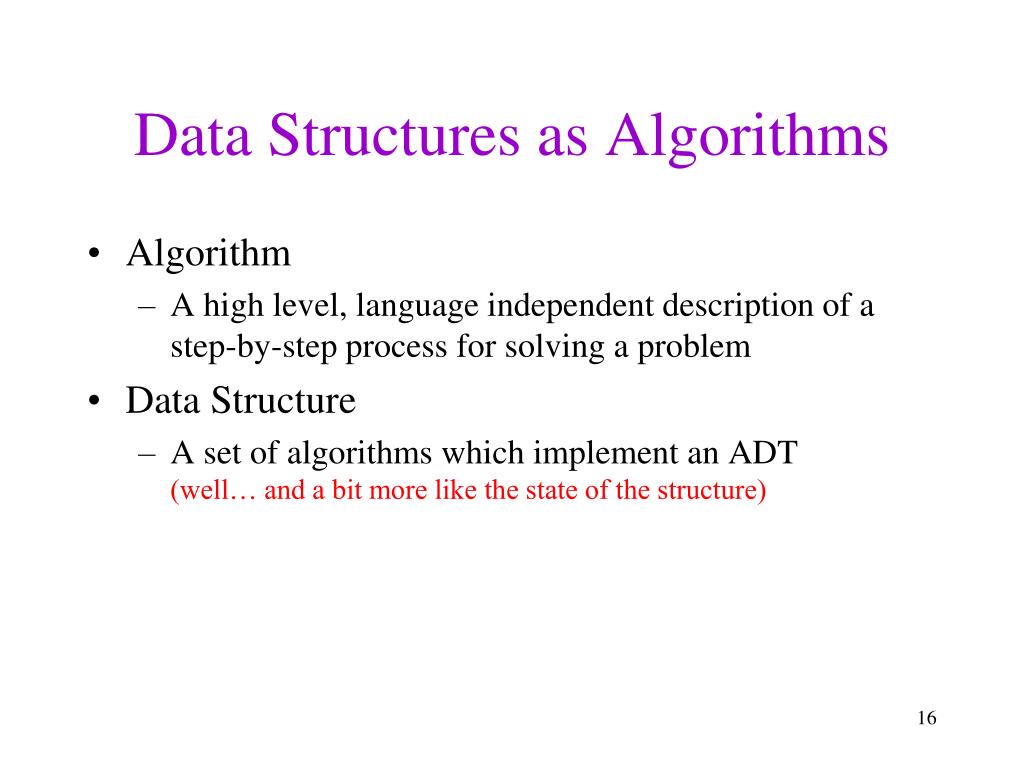 Data Structures as Algorithms

• Algorithm
– A high level, language independent description of a step-by-step process for solving a problem
• Data Structure
– A set of algorithms which implement an ADT
(well… and a bit more like the state of the structure)

16